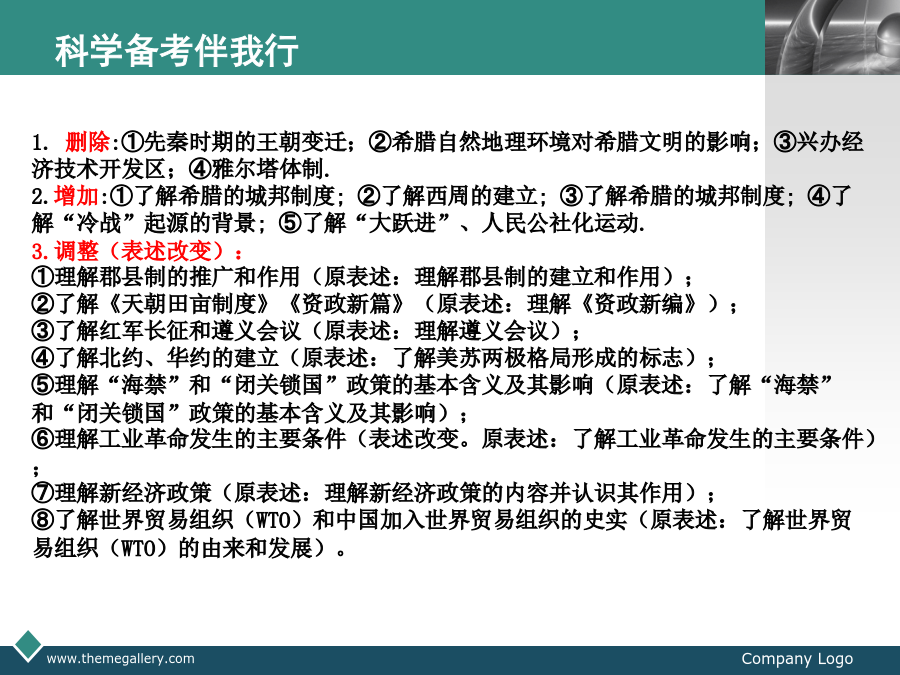 科学备考伴我行

1. 删除:①先秦时期的王朝变迁；②希腊自然地理环境对希腊文明的影响；③兴办经济技术开发区；④雅尔塔体制.

2.增加:①了解希腊的城邦制度；②了解西周的建立；③了解希腊的城邦制度；④了解“冷战”起源的背景；⑤了解“大跃进”、人民公社化运动.

3.调整（表述改变）：

①理解郡县制的推广和作用（原表述：理解郡县制的建立和作用）；

②了解《天朝田亩制度》《资政新篇》（原表述：理解《资政新编》）；

③了解红军长征和遵义会议（原表述：理解遵义会议）；

④了解北约、华约的建立（原表述：了解美苏两极格局形成的标志）；

⑤理解“海禁”和“闭关锁国”政策的基本含义及其影响（原表述：了解“海禁”和“闭关锁国”政策的基本含义及其影响）；

⑥理解工业革命发生的主要条件（表述改变。原表述：了解工业革命发生的主要条件）；

⑦理解新经济政策（原表述：理解新经济政策的内容并认识其作用）；

⑧了解世界贸易组织（WTO）和中国加入世界贸易组织的史实（原表述：了解世界贸易组织（WTO）的由来和发展）。

www.themegallery.com

Company Logo